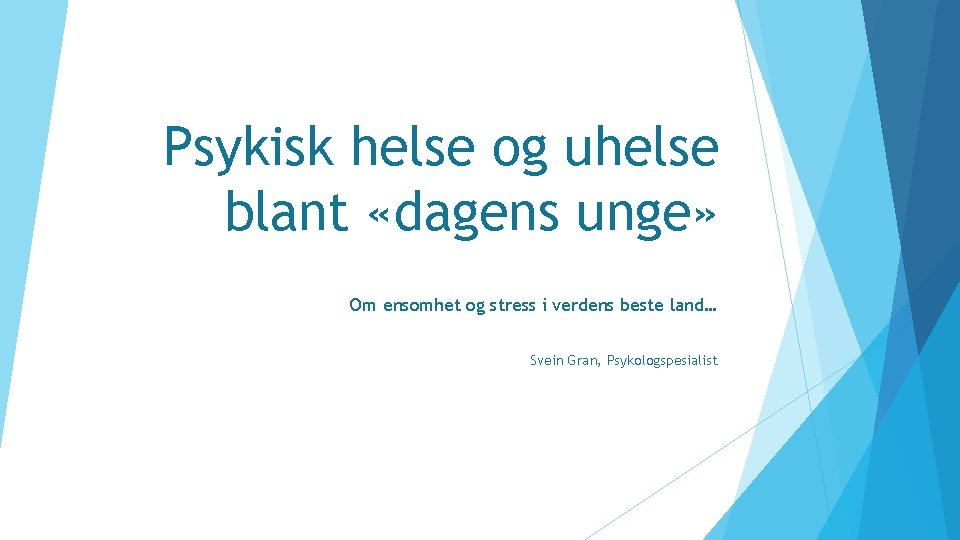 Psykisk helse og uhelse blant «dagens unge»

Om ensomhet og stress i verdens beste land…

Svein Gran, Psykologspesialist